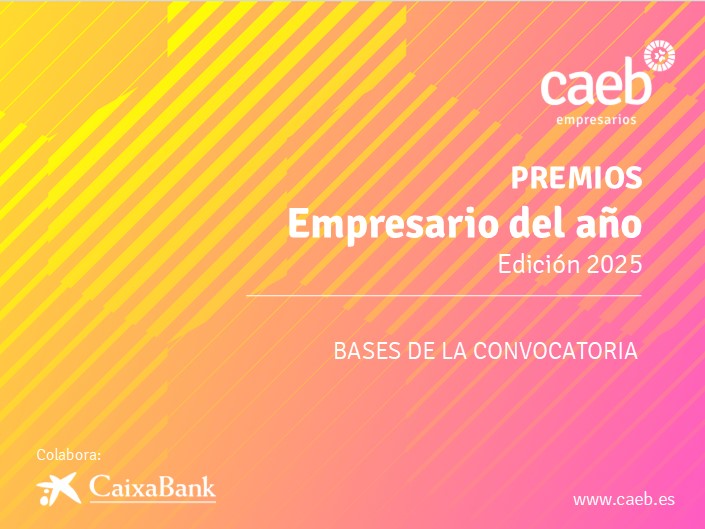 caeb
empresarios

PREMIOS
Empresario del año
Edición 2025

BASES DE LA CONVOCATORIA

Colabora:
CaixaBank

www.caeb.es